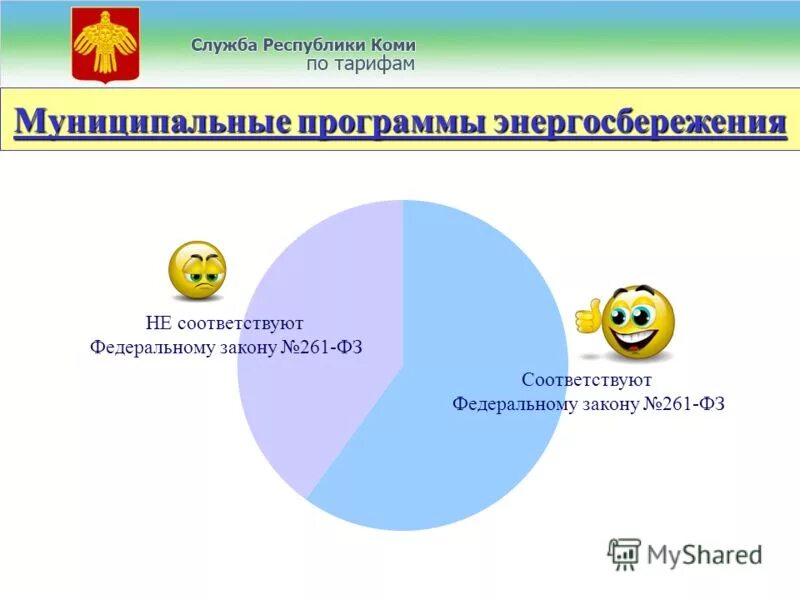 Служба Республики Коми
по тарифам

Муниципальные программы энергосбережения

НЕ соответствуют
Федеральному закону №261-ФЗ

Соответствуют
Федеральному закону №261-ФЗ

MyShared